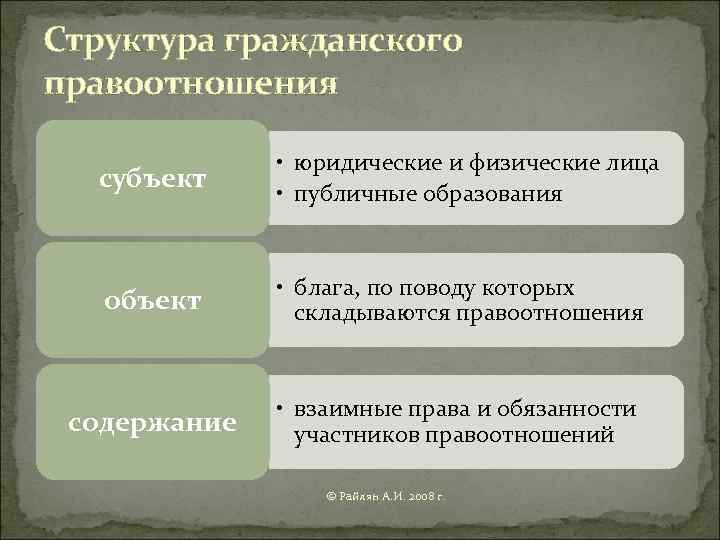 Структура гражданского правоотношения

субъект

• юридические и физические лица
• публичные образования

объект

• блага, по поводу которых складываются правоотношения

содержание

• взаимные права и обязанности участников правоотношений

© Райлян А.И. 2008 г.